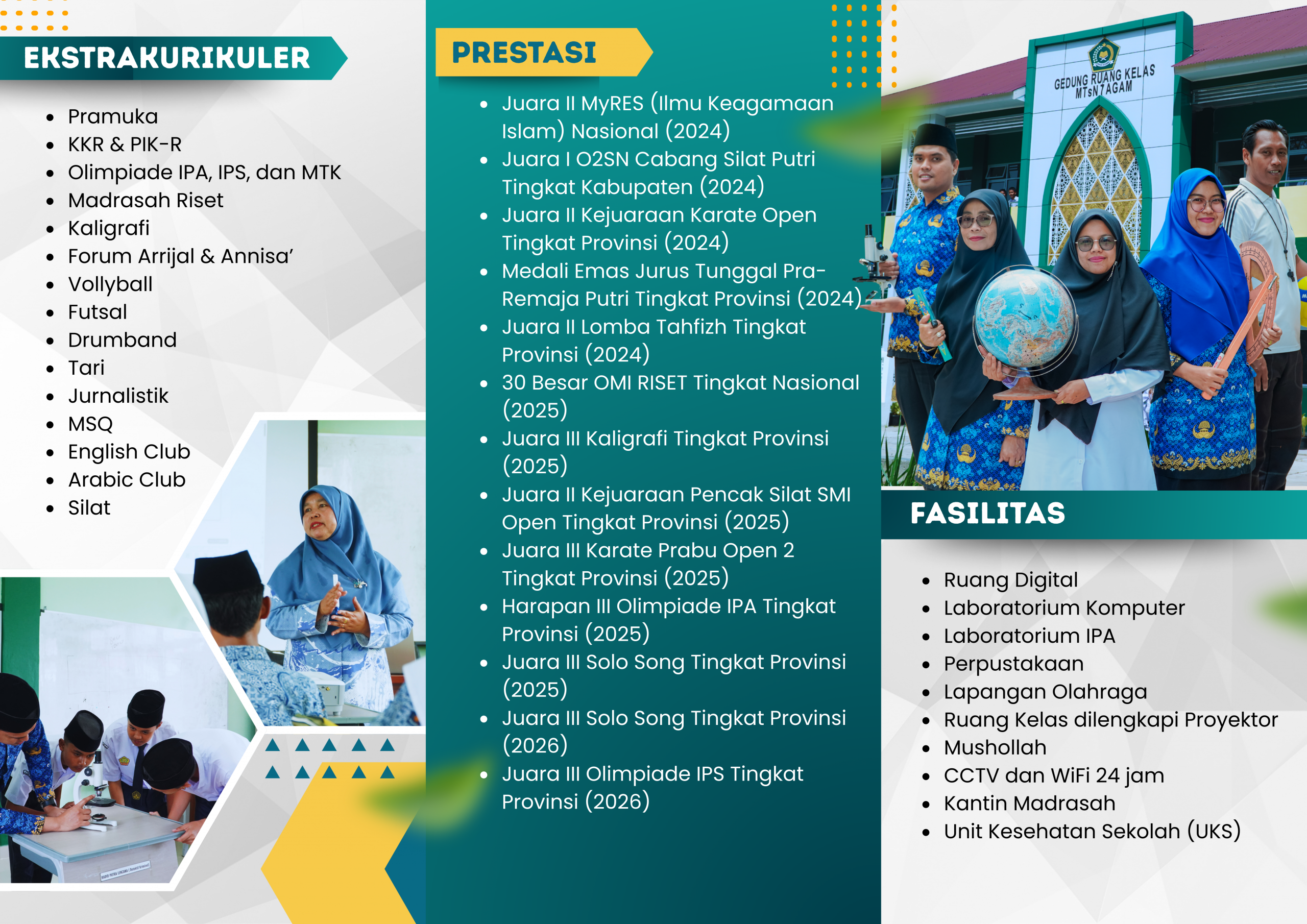 EKSTRAKURIKULER

- Pramuka
- KKR & PIK-R
- Olimpiade IPA, IPS, dan MTK
- Madrasah Riset
- Kaligrafi
- Forum Arrijal & Annisa'
- Vollyball
- Futsal
- Drumband
- Tari
- Jurnalistik
- MSQ
- English Club
- Arabic Club
- Silat

PRESTASI

- Juara II MyRES (Ilmu Keagamaan Islam) Nasional (2024)
- Juara I O2SN Cabang Silat Putri Tingkat Kabupaten (2024)
- Juara II Kejuaraan Karate Open Tingkat Provinsi (2024)
- Medali Emas Jurus Tunggal Pra-Remaja Putri Tingkat Provinsi (2024)
- Juara II Lomba Tahfizh Tingkat Provinsi (2024)
- 30 Besar OMI RISET Tingkat Nasional (2025)
- Juara III Kaligrafi Tingkat Provinsi (2025)
- Juara II Kejuaraan Pencak Silat SMI Open Tingkat Provinsi (2025)
- Juara III Karate Prabu Open 2 Tingkat Provinsi (2025)
- Harapan III Olimpiade IPA Tingkat Provinsi (2025)
- Juara III Solo Song Tingkat Provinsi (2025)
- Juara III Solo Song Tingkat Provinsi (2026)
- Juara III Olimpiade IPS Tingkat Provinsi (2026)

GEDUNG RUANG KELAS MTsN 7 AGAM

FASILITAS

- Ruang Digital
- Laboratorium Komputer
- Laboratorium IPA
- Perpustakaan
- Lapangan Olahraga
- Ruang Kelas dilengkapi Proyektor
- Mushollah
- CCTV dan WiFi 24 jam
- Kantin Madrasah
- Unit Kesehatan Sekolah (UKS)